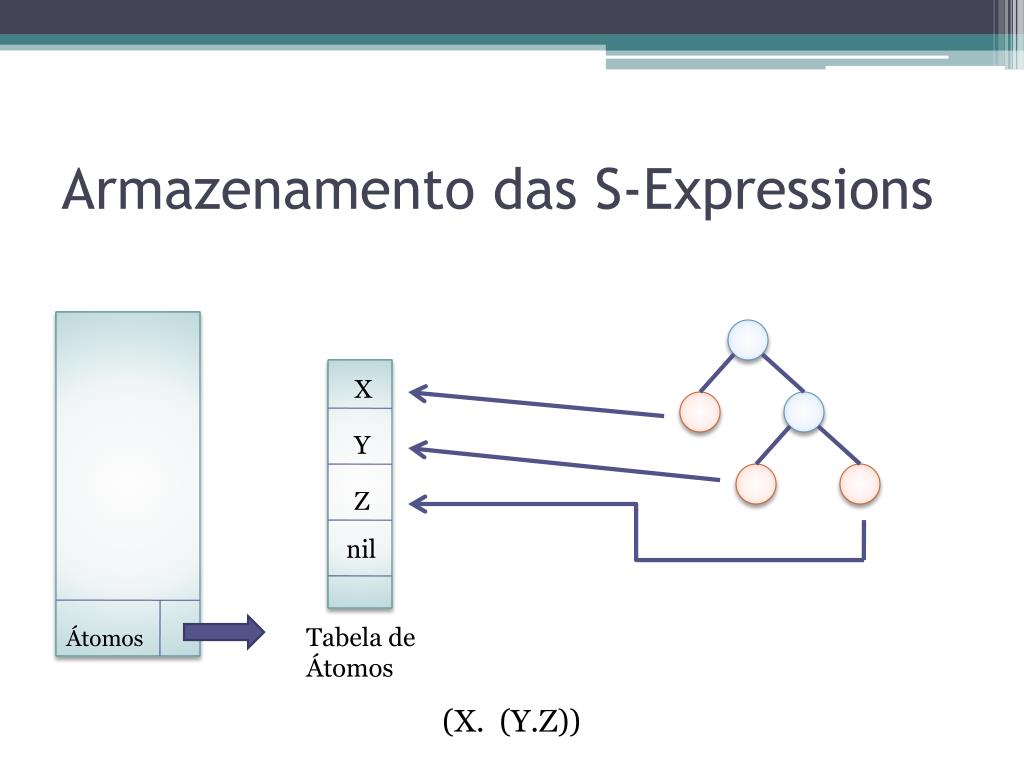 Armazenamento das S-Expressions

X
Y
Z
nil

Átomos

Tabela de Átomos

(X. (Y.Z))